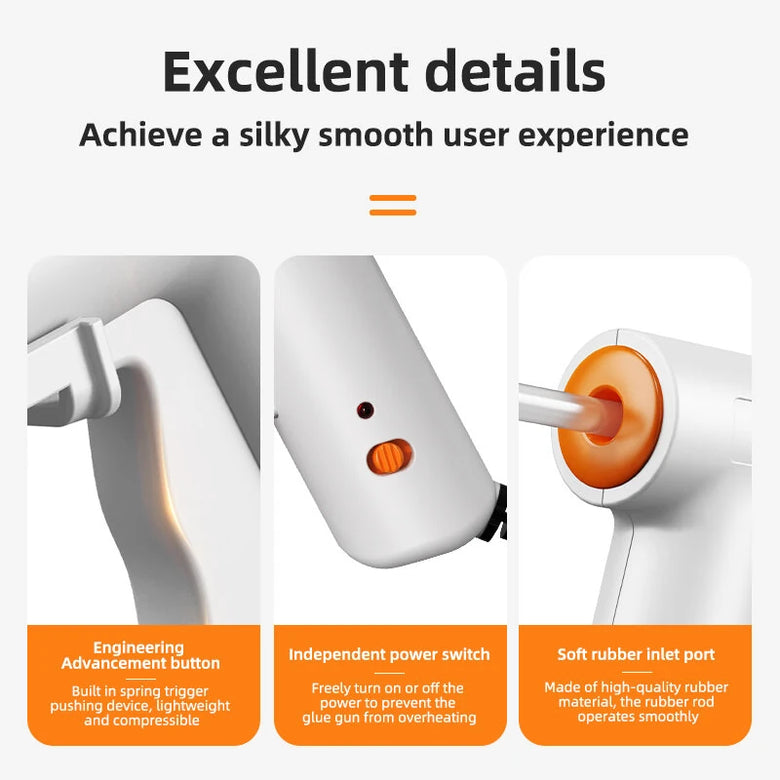 Excellent details

Achieve a silky smooth user experience

Engineering Advancement button

Built in spring trigger pushing device, lightweight and compressible

Independent power switch

Freely turn on or off the power to prevent the glue gun from overheating

Soft rubber inlet port

Made of high-quality rubber material, the rubber rod operates smoothly